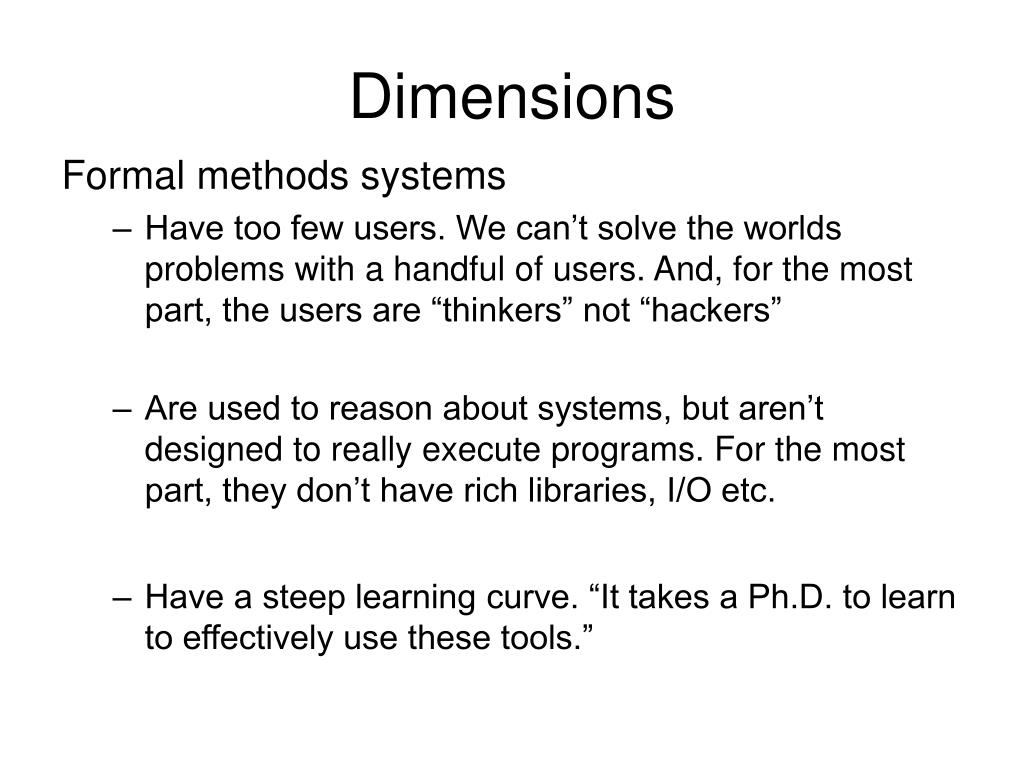 Dimensions

Formal methods systems

– Have too few users. We can’t solve the worlds problems with a handful of users. And, for the most part, the users are “thinkers” not “hackers”

– Are used to reason about systems, but aren’t designed to really execute programs. For the most part, they don’t have rich libraries, I/O etc.

– Have a steep learning curve. “It takes a Ph.D. to learn to effectively use these tools.”